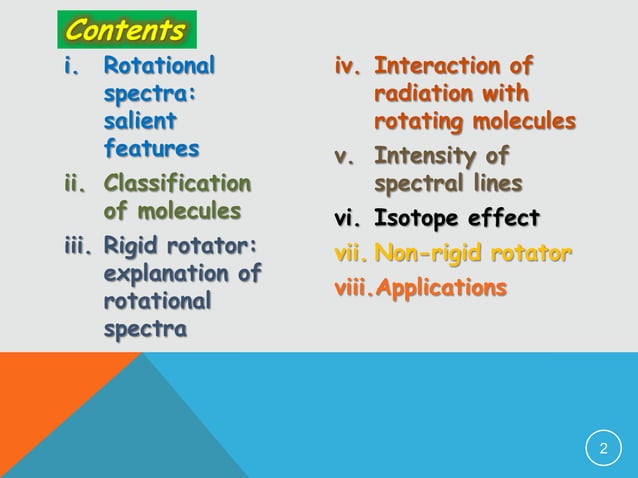 Contents

i. Rotational spectra: salient features

ii. Classification of molecules

iii. Rigid rotator: explanation of rotational spectra

iv. Interaction of radiation with rotating molecules

v. Intensity of spectral lines

vi. Isotope effect

vii. Non-rigid rotator

viii. Applications

2